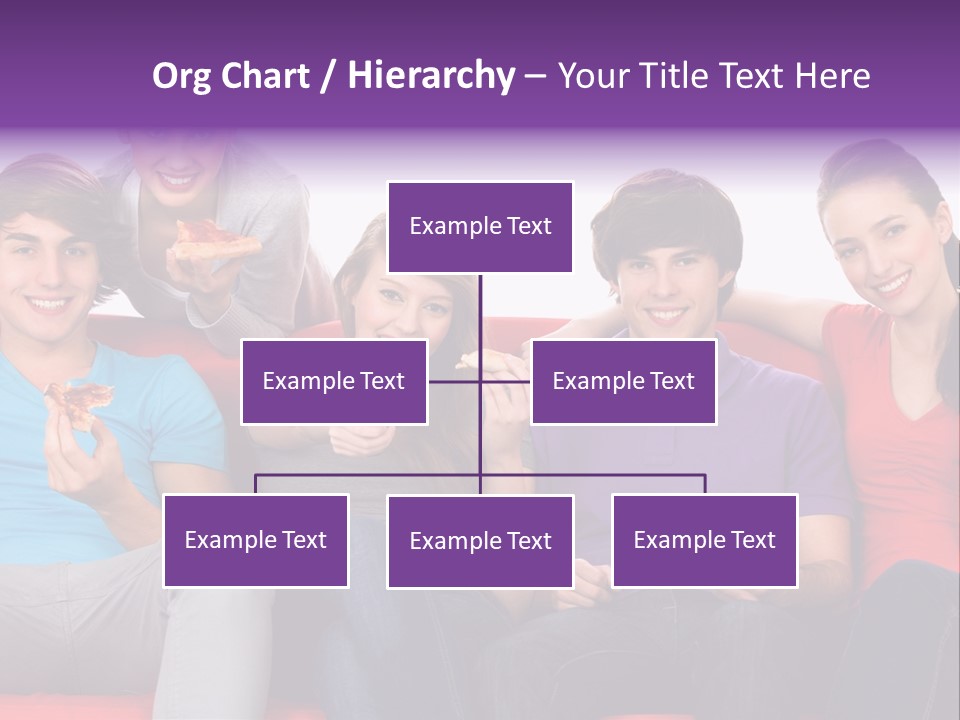 Org Chart / Hierarchy – Your Title Text Here

Example Text

Example Text

Example Text

Example Text

Example Text

Example Text